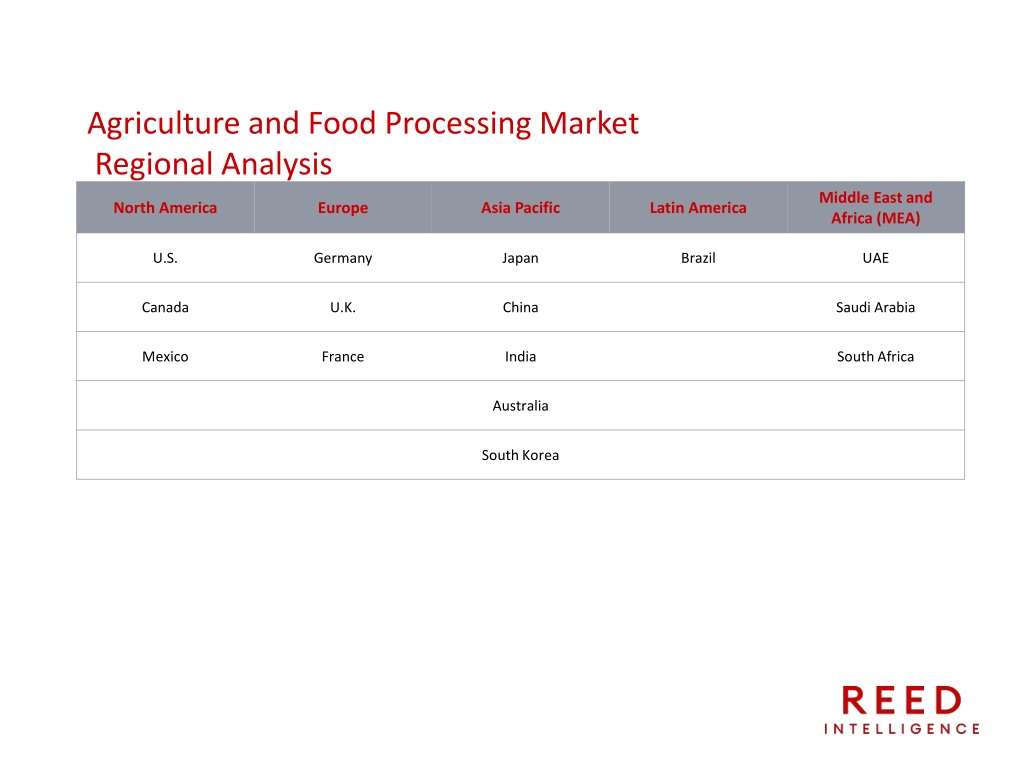 Agriculture and Food Processing Market
Regional Analysis

| North America | Europe | Asia Pacific | Latin America | Middle East and Africa (MEA) |
|---|---|---|---|---|
| U.S. | Germany | Japan | Brazil | UAE |
| Canada | U.K. | China | | Saudi Arabia |
| Mexico | France | India | | South Africa |
| | | Australia | | |
| | | South Korea | | |

REED
INTELLIGENCE